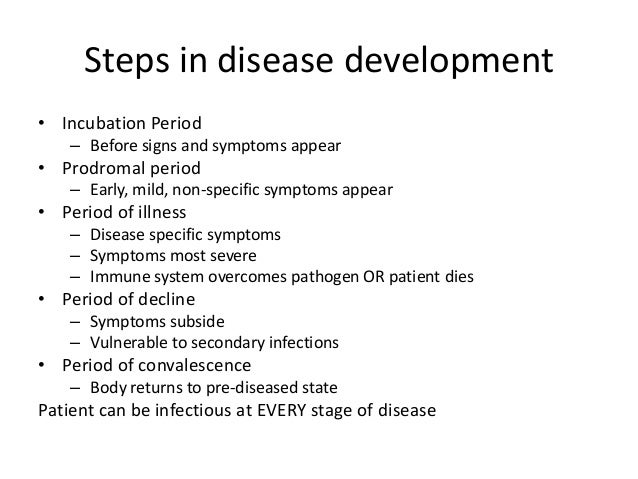 Steps in disease development

• Incubation Period
  – Before signs and symptoms appear
• Prodromal period
  – Early, mild, non-specific symptoms appear
• Period of illness
  – Disease specific symptoms
  – Symptoms most severe
  – Immune system overcomes pathogen OR patient dies
• Period of decline
  – Symptoms subside
  – Vulnerable to secondary infections
• Period of convalescence
  – Body returns to pre-diseased state

Patient can be infectious at EVERY stage of disease